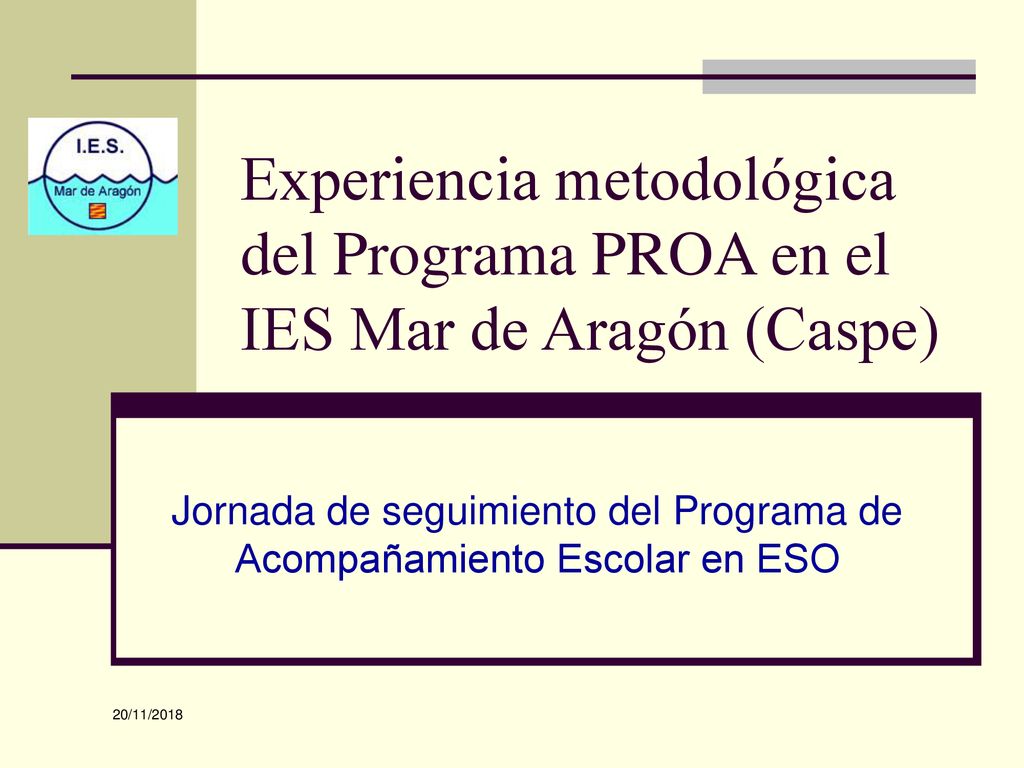 I.E.S.
Mar de Aragón

Experiencia metodológica del Programa PROA en el IES Mar de Aragón (Caspe)

Jornada de seguimiento del Programa de Acompañamiento Escolar en ESO

20/11/2018